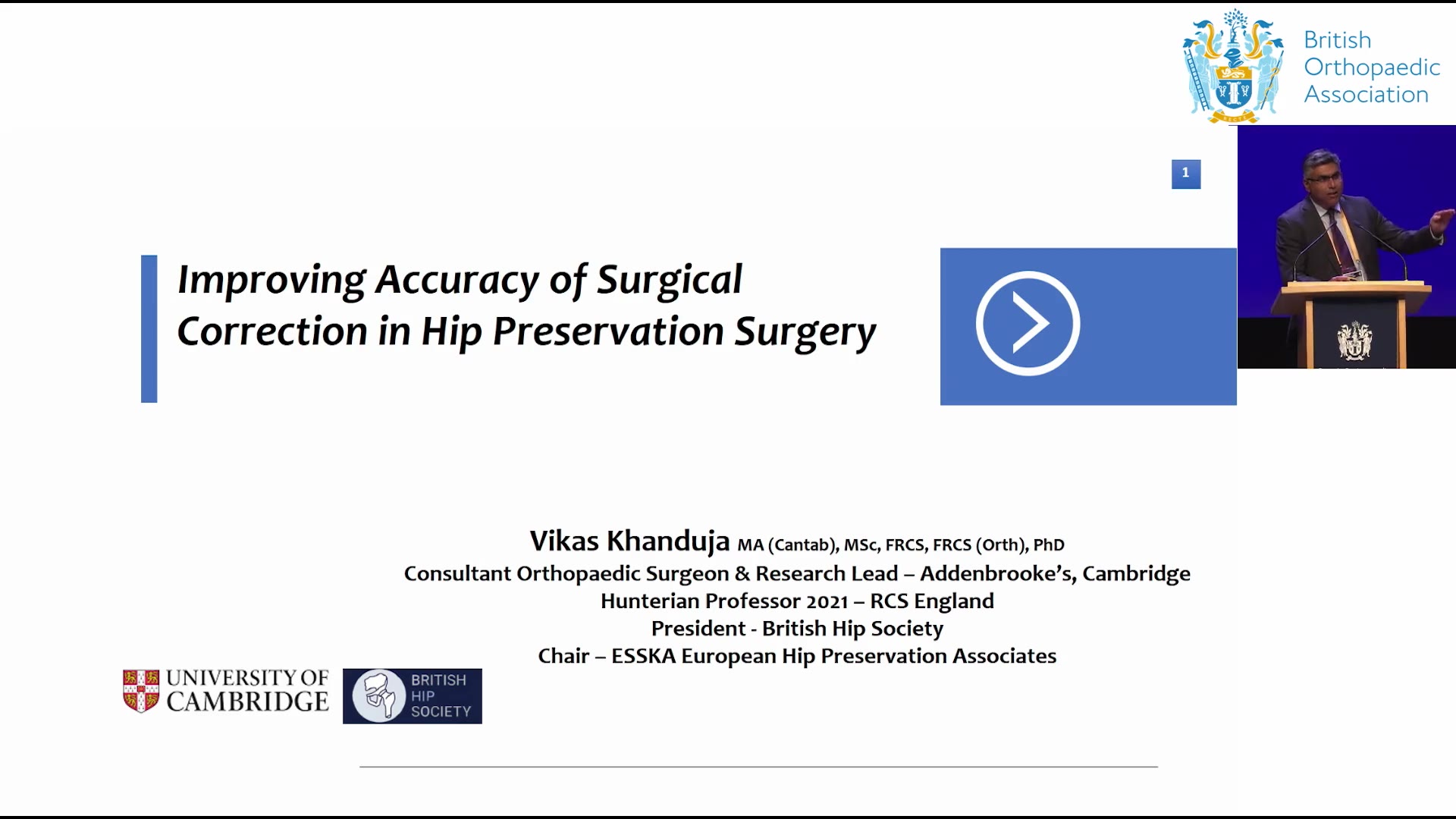 British Orthopaedic Association

1

Improving Accuracy of Surgical Correction in Hip Preservation Surgery

Vikas Khanduja MA (Cantab), MSc, FRCS, FRCS (Orth), PhD
Consultant Orthopaedic Surgeon & Research Lead – Addenbrooke's, Cambridge
Hunterian Professor 2021 – RCS England
President - British Hip Society
Chair – ESSKA European Hip Preservation Associates

UNIVERSITY OF CAMBRIDGE

BRITISH HIP SOCIETY